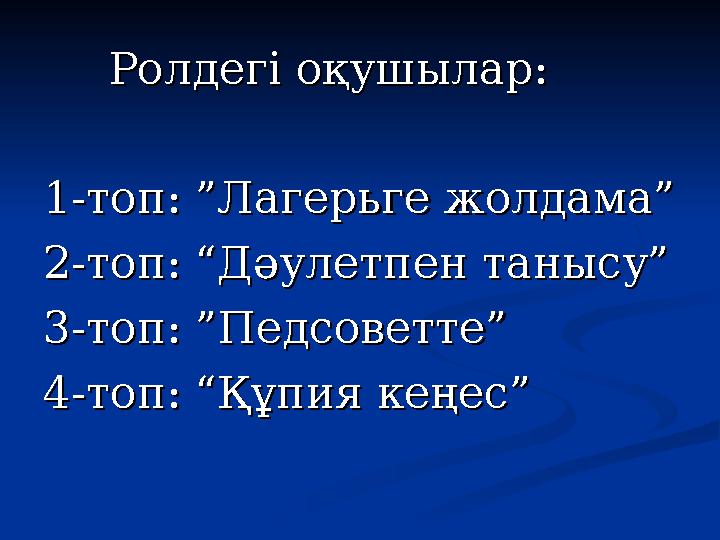 Ролдегі оқушылар:

1-топ: ”Лагерьге жолдама”
2-топ: “Дәулетпен танысу”
3-топ: ”Педсоветте”
4-топ: “Құпия кеңес”